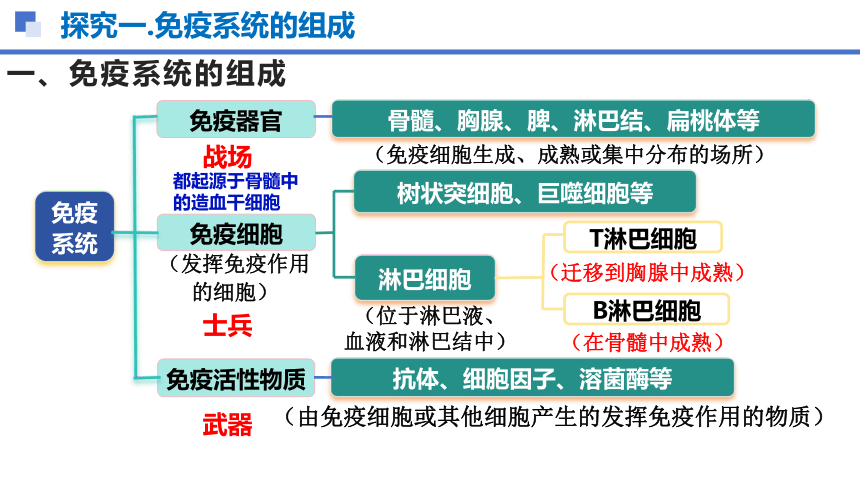 探究一.免疫系统的组成

一、免疫系统的组成

免疫系统

免疫器官

骨髓、胸腺、脾、淋巴结、扁桃体等

（免疫细胞生成、成熟或集中分布的场所）

战场

都起源于骨髓中的造血干细胞

免疫细胞

（发挥免疫作用的细胞）

士兵

树状突细胞、巨噬细胞等

淋巴细胞

（位于淋巴液、血液和淋巴结中）

T淋巴细胞

（迁移到胸腺中成熟）

B淋巴细胞

（在骨髓中成熟）

免疫活性物质

抗体、细胞因子、溶菌酶等

武器

（由免疫细胞或其他细胞产生的发挥免疫作用的物质）